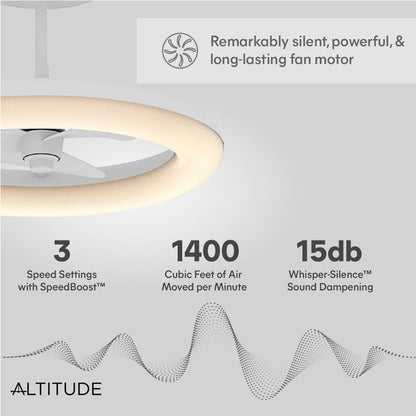 Remarkably silent, powerful, & long-lasting fan motor

3
Speed Settings with SpeedBoost™

1400
Cubic Feet of Air Moved per Minute

15db
Whisper-Silence™ Sound Dampening

ALTITUDE